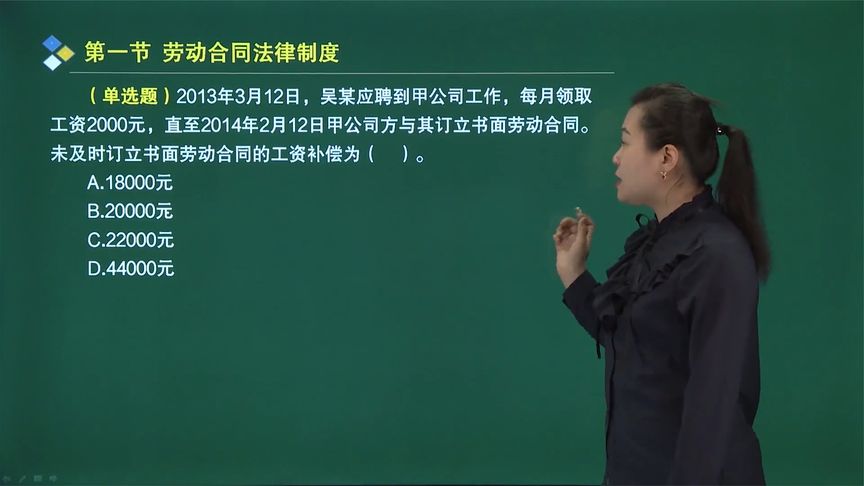 第一节 劳动合同法律制度

（单选题）2013年3月12日，吴某应聘到甲公司工作，每月领取工资2000元，直至2014年2月12日甲公司方与其订立书面劳动合同。未及时订立书面劳动合同的工资补偿为（ ）。

A.18000元
B.20000元
C.22000元
D.44000元